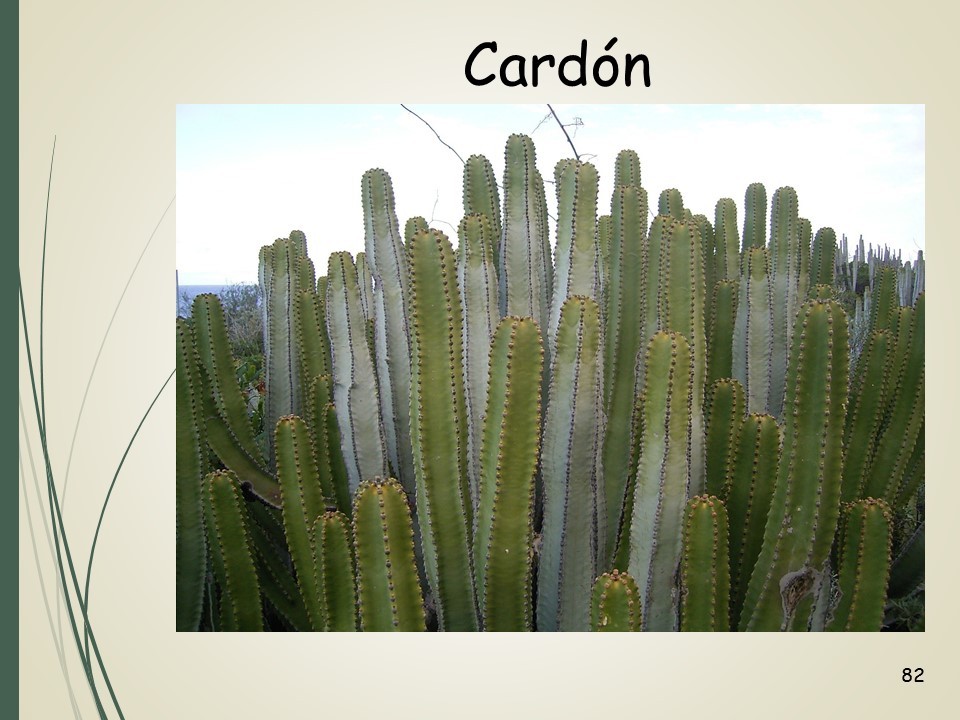 Cardón

82